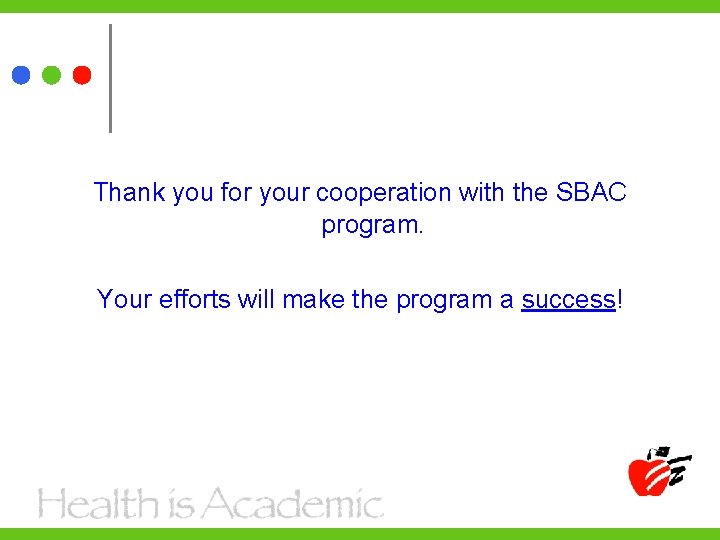 Thank you for your cooperation with the SBAC program.

Your efforts will make the program a success!

Health is Academic